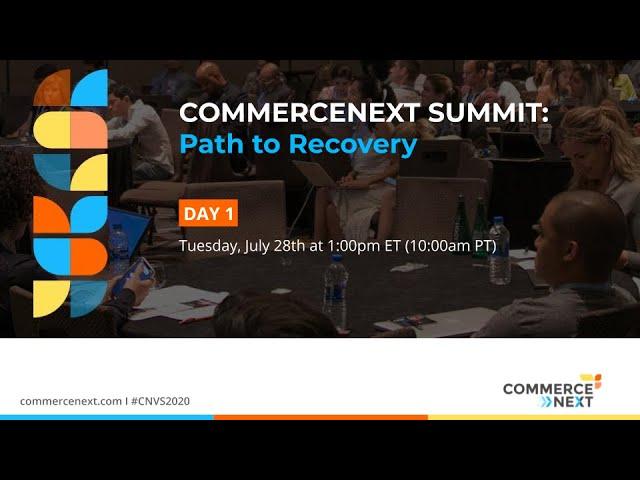 COMMERCENEXT SUMMIT:
Path to Recovery

DAY 1

Tuesday, July 28th at 1:00pm ET (10:00am PT)

commercenext.com I #CNVS2020

COMMERCE NEXT